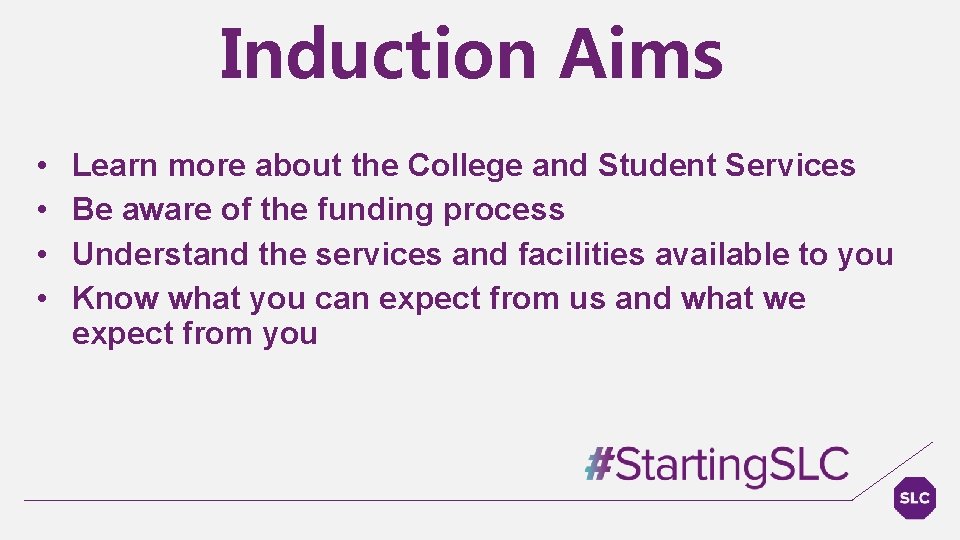 Induction Aims

• Learn more about the College and Student Services
• Be aware of the funding process
• Understand the services and facilities available to you
• Know what you can expect from us and what we expect from you

#StartingSLC

SLC